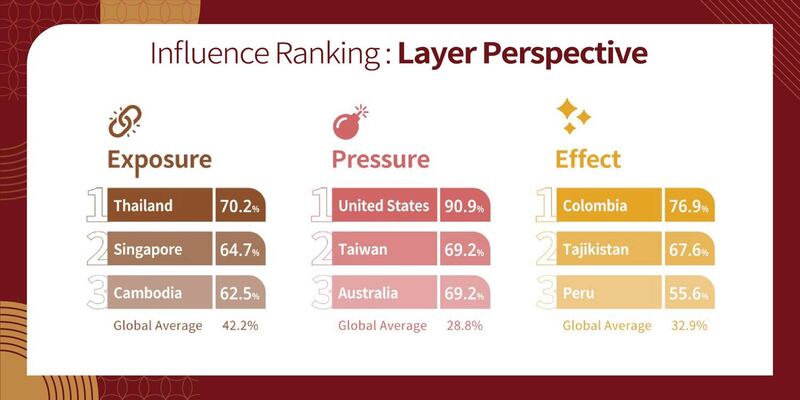 Influence Ranking : Layer Perspective

Exposure

1 Thailand 70.2%
2 Singapore 64.7%
3 Cambodia 62.5%
Global Average 42.2%

Pressure

1 United States 90.9%
2 Taiwan 69.2%
3 Australia 69.2%
Global Average 28.8%

Effect

1 Colombia 76.9%
2 Tajikistan 67.6%
3 Peru 55.6%
Global Average 32.9%